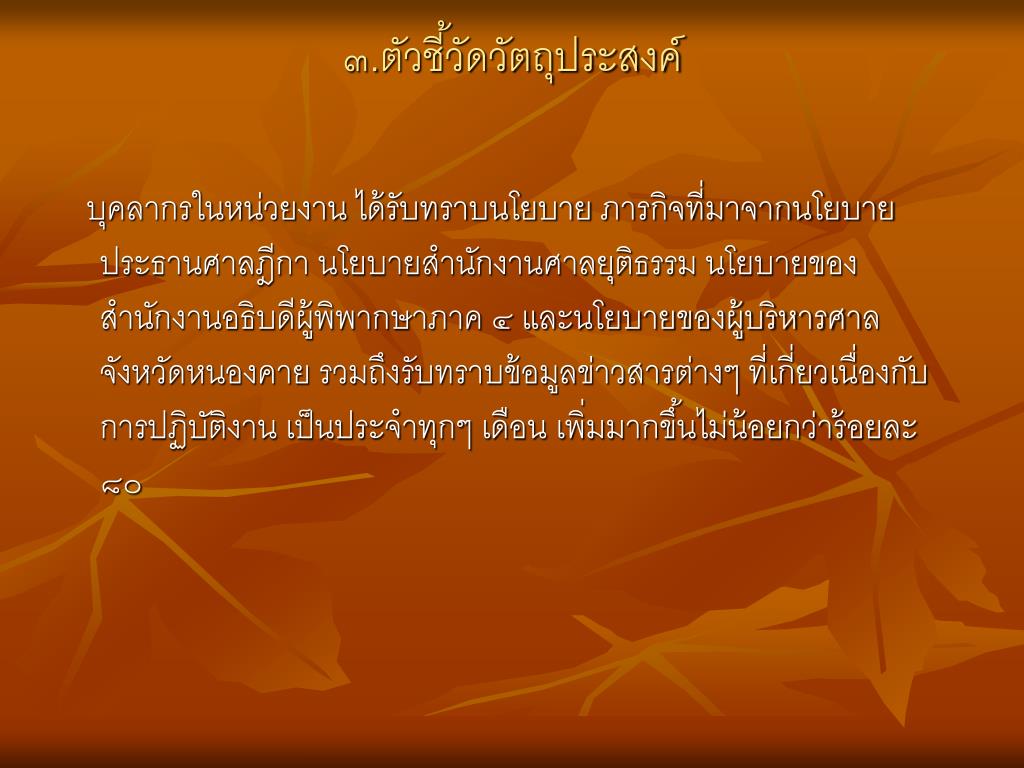 ๓.ตัวชี้วัดวัตถุประสงค์

บุคลากรในหน่วยงาน ได้รับทราบนโยบาย ภารกิจที่มาจากนโยบายประธานศาลฎีกา นโยบายสำนักงานศาลยุติธรรม นโยบายของสำนักงานอธิบดีผู้พิพากษาภาค ๔ และนโยบายของผู้บริหารศาลจังหวัดหนองคาย รวมถึงรับทราบข้อมูลข่าวสารต่างๆ ที่เกี่ยวเนื่องกับการปฏิบัติงาน เป็นประจำทุกๆ เดือน เพิ่มมากขึ้นไม่น้อยกว่าร้อยละ ๘๐